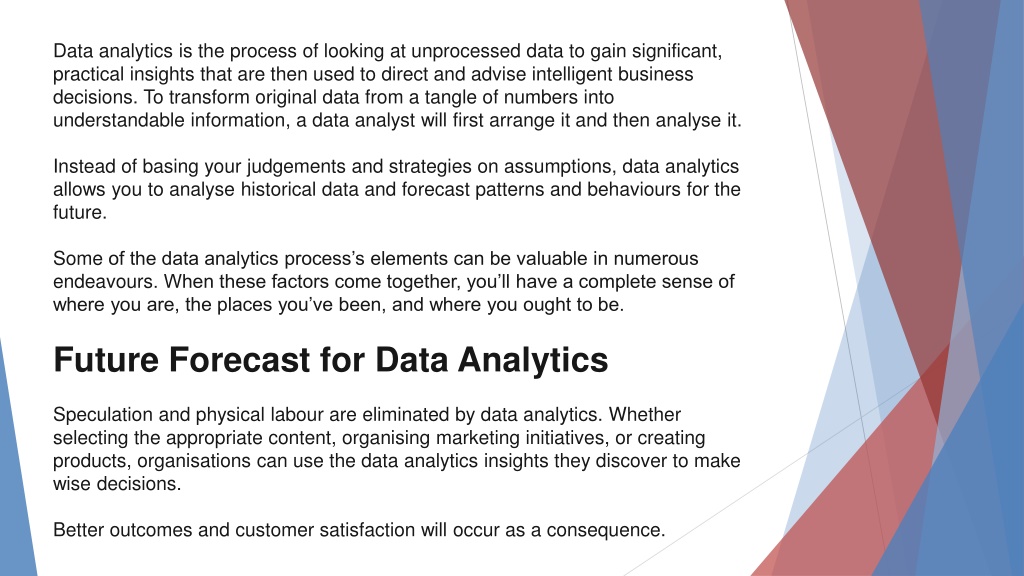 Data analytics is the process of looking at unprocessed data to gain significant, practical insights that are then used to direct and advise intelligent business decisions. To transform original data from a tangle of numbers into understandable information, a data analyst will first arrange it and then analyse it.

Instead of basing your judgements and strategies on assumptions, data analytics allows you to analyse historical data and forecast patterns and behaviours for the future.

Some of the data analytics process's elements can be valuable in numerous endeavours. When these factors come together, you'll have a complete sense of where you are, the places you've been, and where you ought to be.

Future Forecast for Data Analytics

Speculation and physical labour are eliminated by data analytics. Whether selecting the appropriate content, organising marketing initiatives, or creating products, organisations can use the data analytics insights they discover to make wise decisions.

Better outcomes and customer satisfaction will occur as a consequence.